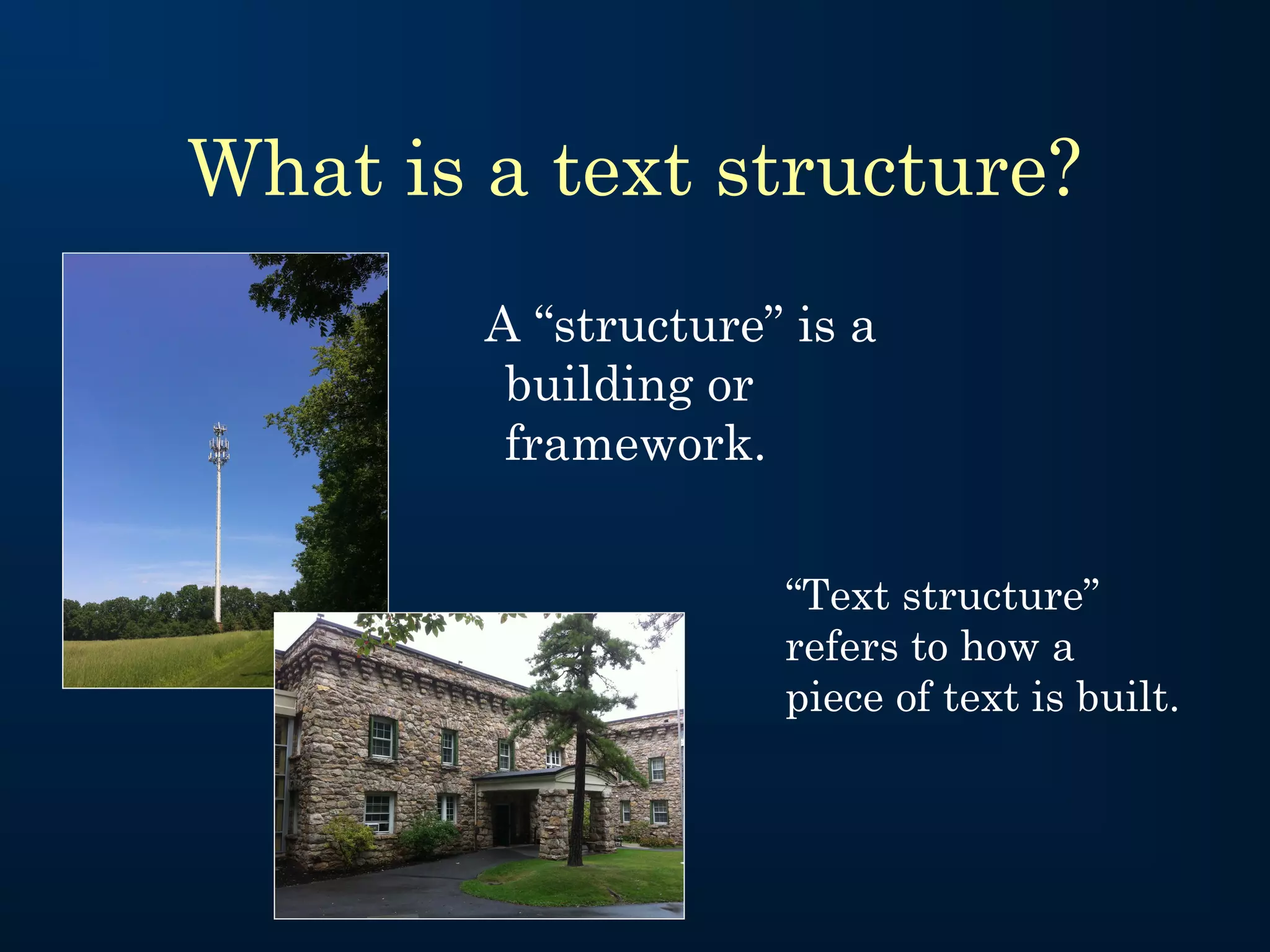 What is a text structure?

A “structure” is a building or framework.

“Text structure” refers to how a piece of text is built.